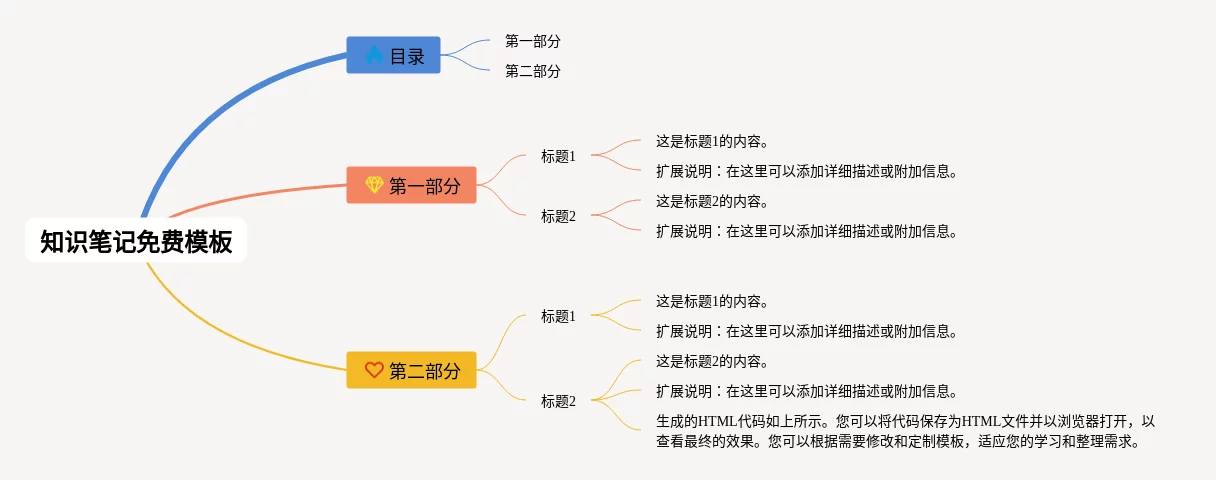 知识笔记免费模板

目录
第一部分
第二部分

第一部分
标题1
这是标题1的内容。
扩展说明：在这里可以添加详细描述或附加信息。
标题2
这是标题2的内容。
扩展说明：在这里可以添加详细描述或附加信息。

第二部分
标题1
这是标题1的内容。
扩展说明：在这里可以添加详细描述或附加信息。
标题2
这是标题2的内容。
扩展说明：在这里可以添加详细描述或附加信息。
生成的HTML代码如上所示。您可以将代码保存为HTML文件并以浏览器打开，以查看最终的效果。您可以根据需要修改和定制模板，适应您的学习和整理需求。